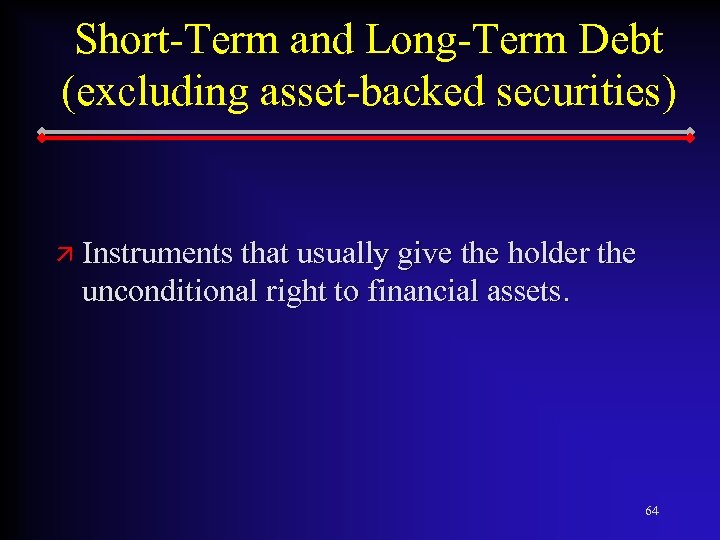 Short-Term and Long-Term Debt (excluding asset-backed securities)

Instruments that usually give the holder the unconditional right to financial assets.

64